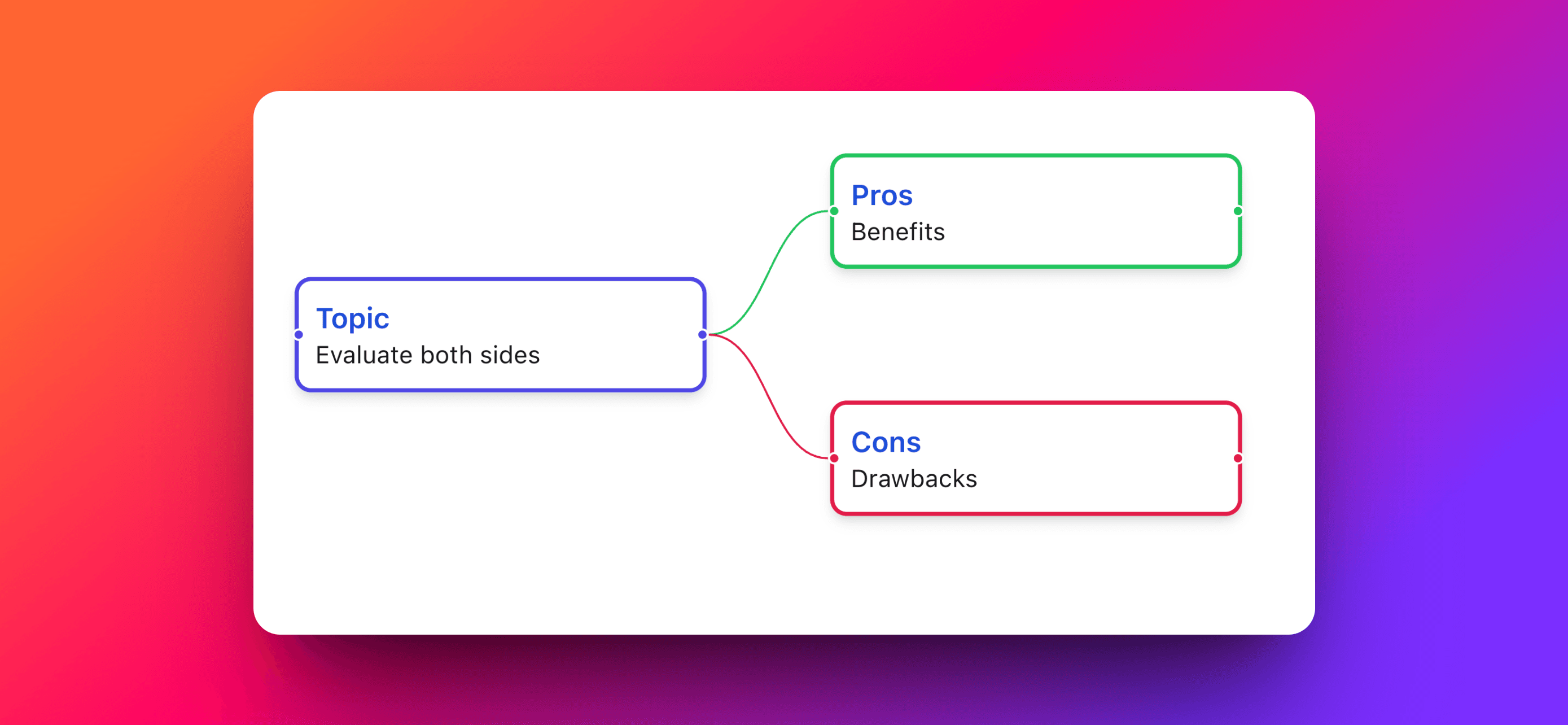 Topic
Evaluate both sides

Pros
Benefits

Cons
Drawbacks